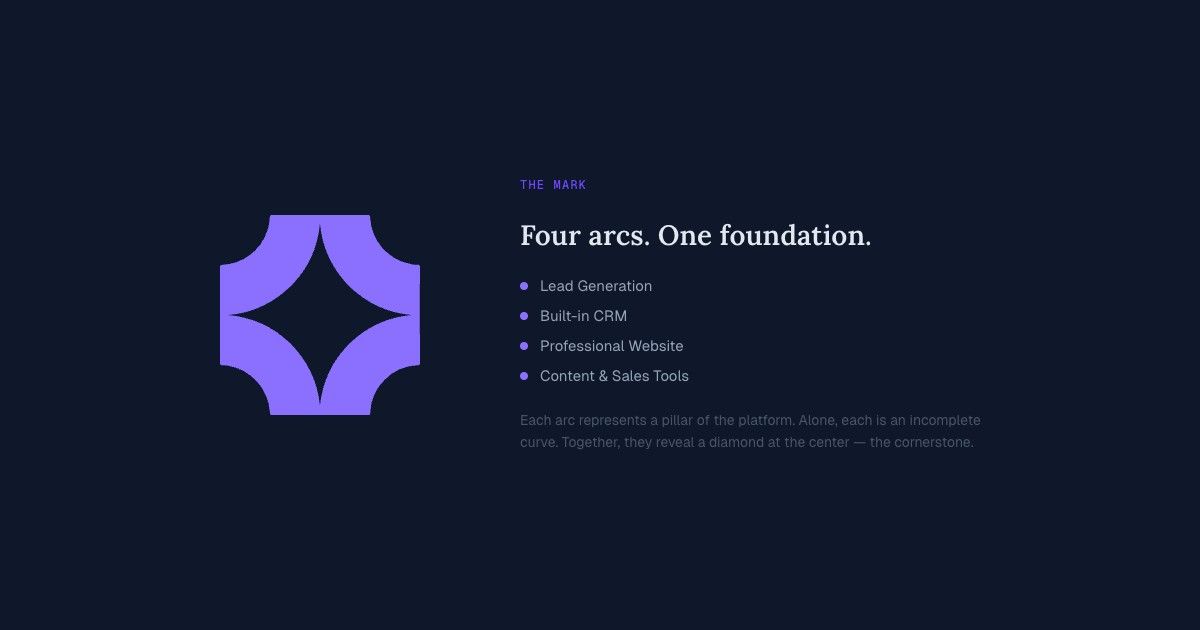 THE MARK

Four arcs. One foundation.

- Lead Generation
- Built-in CRM
- Professional Website
- Content & Sales Tools

Each arc represents a pillar of the platform. Alone, each is an incomplete curve. Together, they reveal a diamond at the center — the cornerstone.